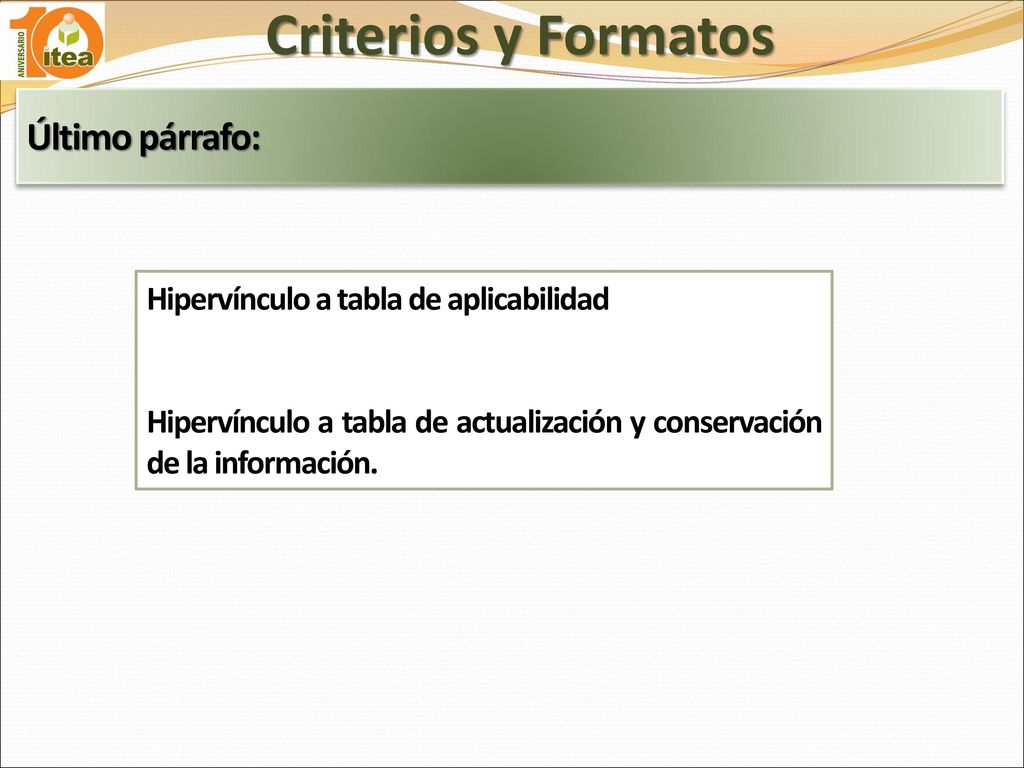 10 ANIVERSARIO itea

Criterios y Formatos

Último párrafo:

Hipervínculo a tabla de aplicabilidad

Hipervínculo a tabla de actualización y conservación de la información.